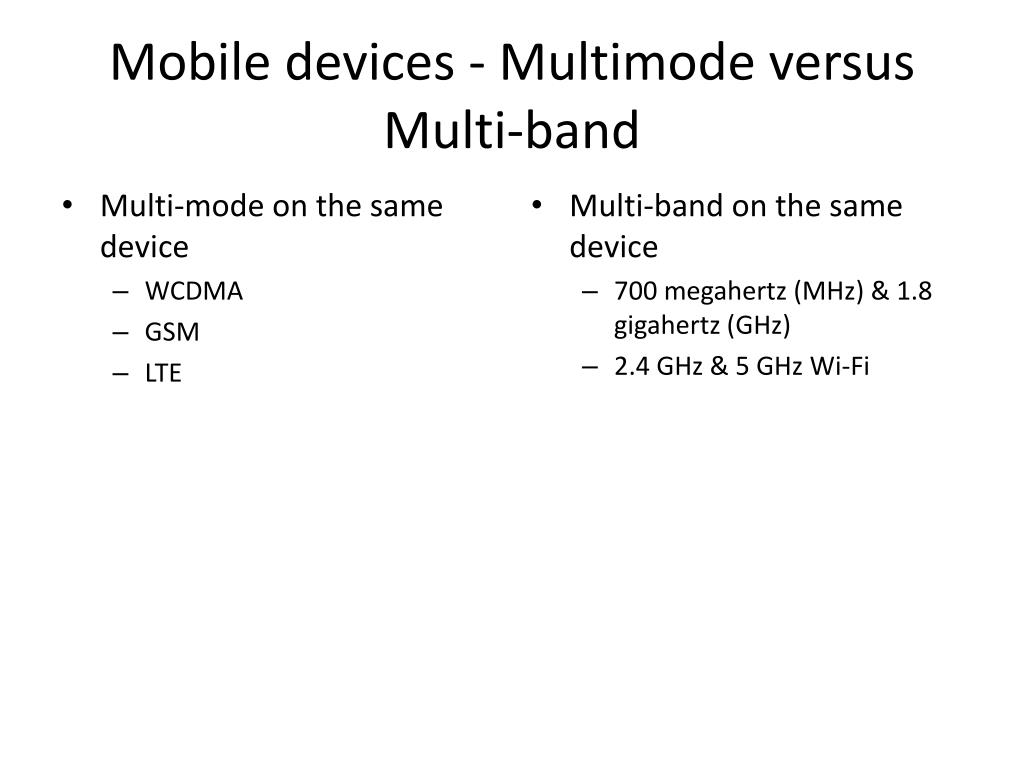 Mobile devices - Multimode versus Multi-band

• Multi-mode on the same device
– WCDMA
– GSM
– LTE

• Multi-band on the same device
– 700 megahertz (MHz) & 1.8 gigahertz (GHz)
– 2.4 GHz & 5 GHz Wi-Fi